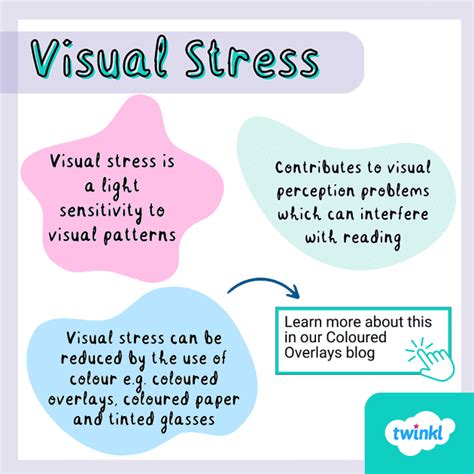 Visual Stress

Visual stress is a light sensitivity to visual patterns

Contributes to visual perception problems which can interfere with reading

Visual stress can be reduced by the use of colour e.g. coloured overlays, coloured paper and tinted glasses

Learn more about this in our Coloured Overlays blog

twinkl